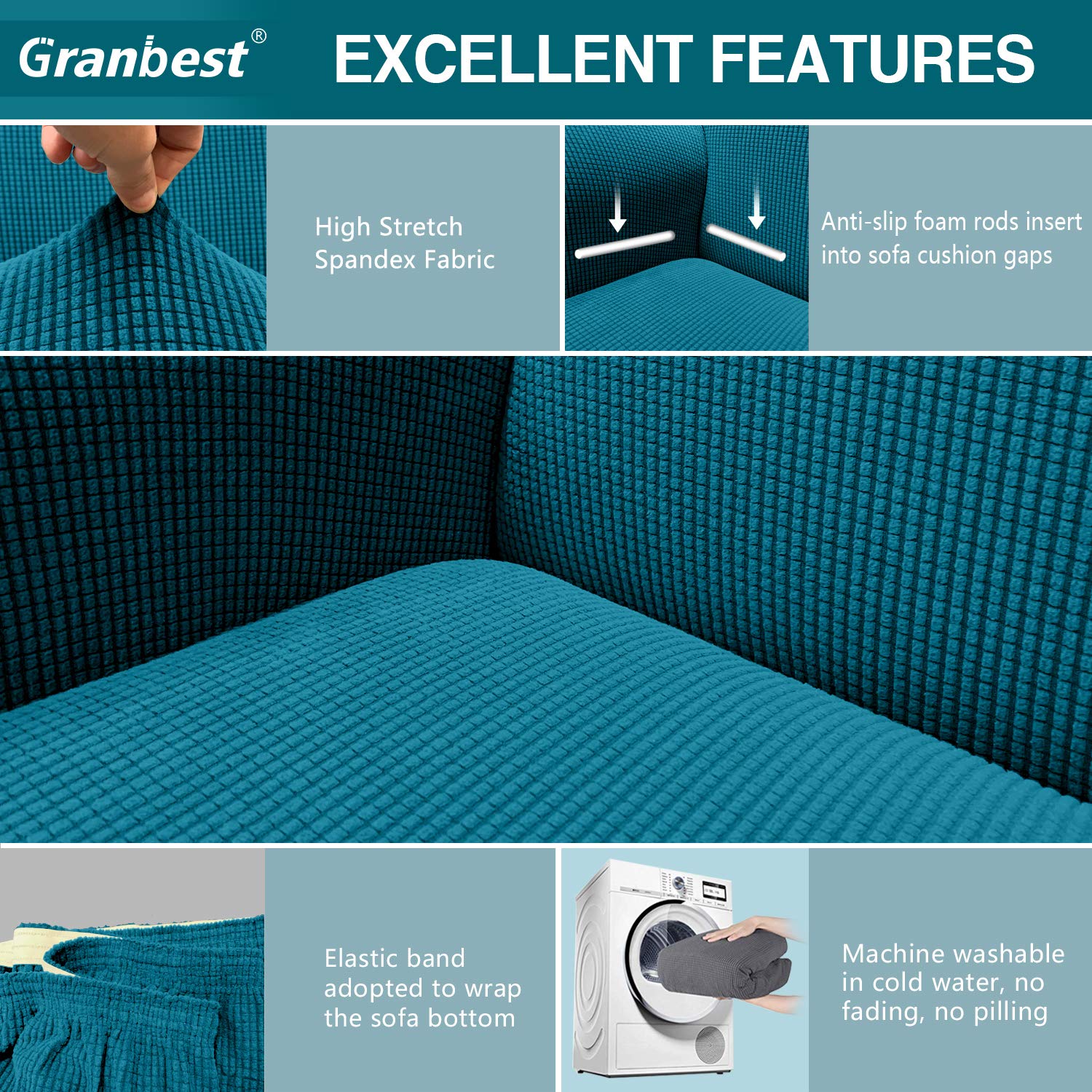 Granbest®

EXCELLENT FEATURES

High Stretch Spandex Fabric

Anti-slip foam rods insert into sofa cushion gaps

Elastic band adopted to wrap the sofa bottom

Machine washable in cold water, no fading, no pilling